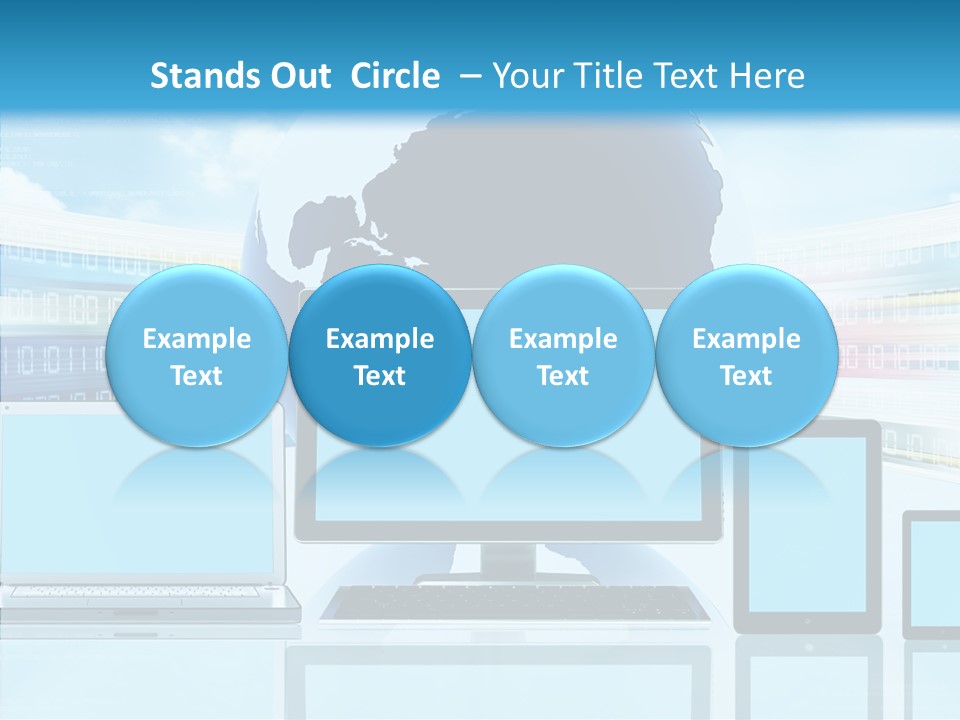 Stands Out Circle – Your Title Text Here

Example Text

Example Text

Example Text

Example Text